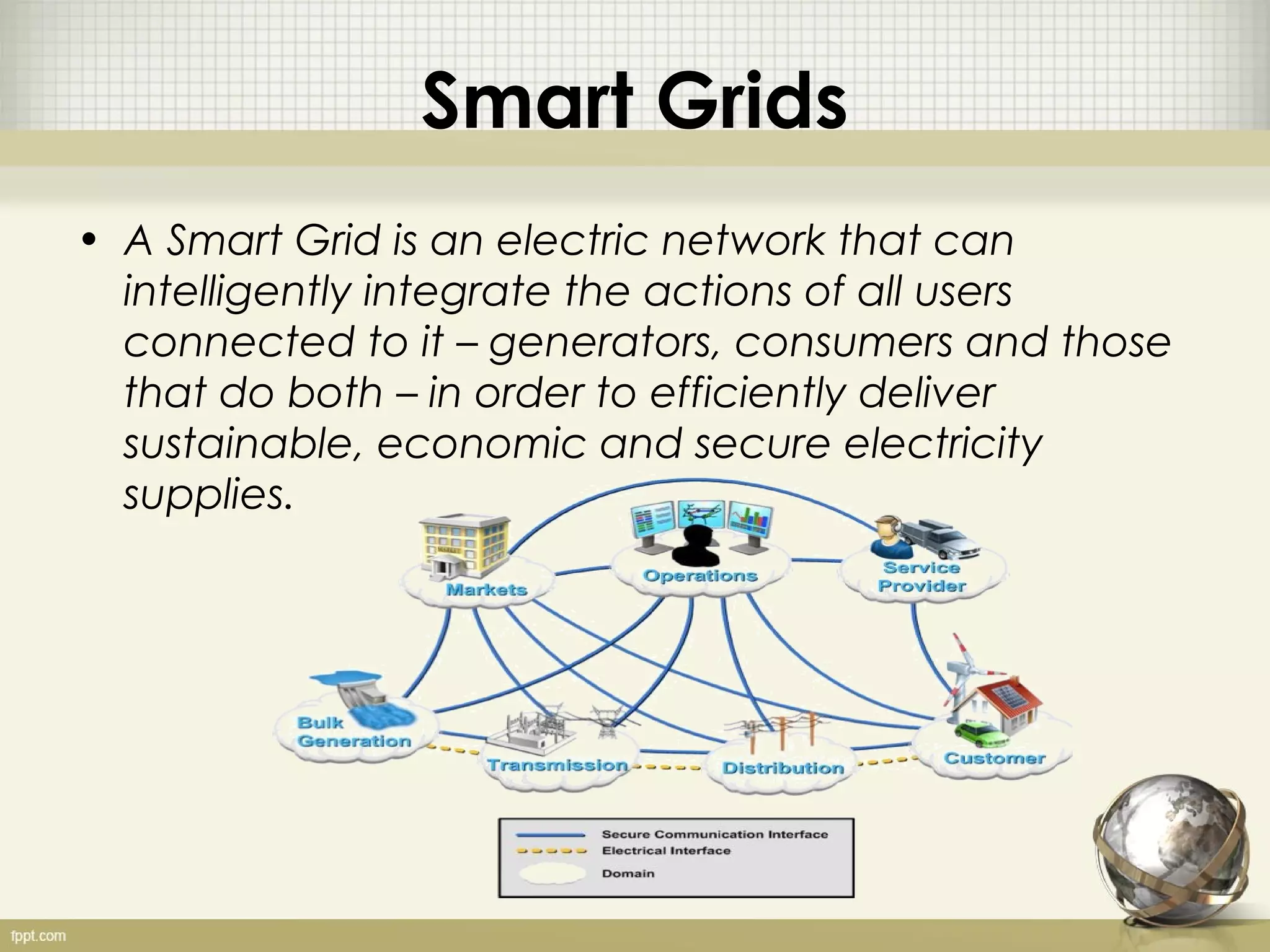 Smart Grids

• A Smart Grid is an electric network that can intelligently integrate the actions of all users connected to it – generators, consumers and those that do both – in order to efficiently deliver sustainable, economic and secure electricity supplies.

MARKET

Markets

Operations

Service Provider

Bulk Generation

Transmission

Distribution

Customer

Secure Communication Interface
Electrical Interface
Domain

fppt.com